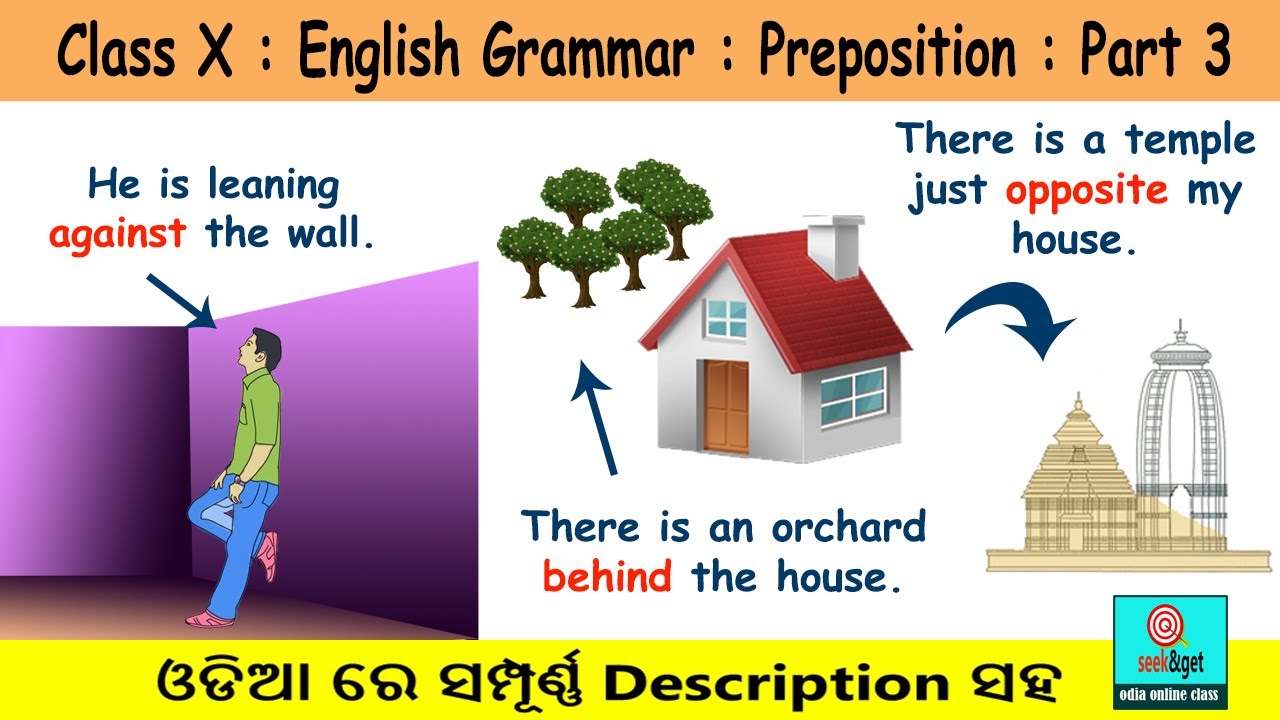 Class X : English Grammar : Preposition : Part 3

He is leaning against the wall.

There is a temple just opposite my house.

There is an orchard behind the house.

ଓଡିଆ ରେ ସମ୍ପୂର୍ଣ୍ଣ Description ସହ

seek&get
odia online class